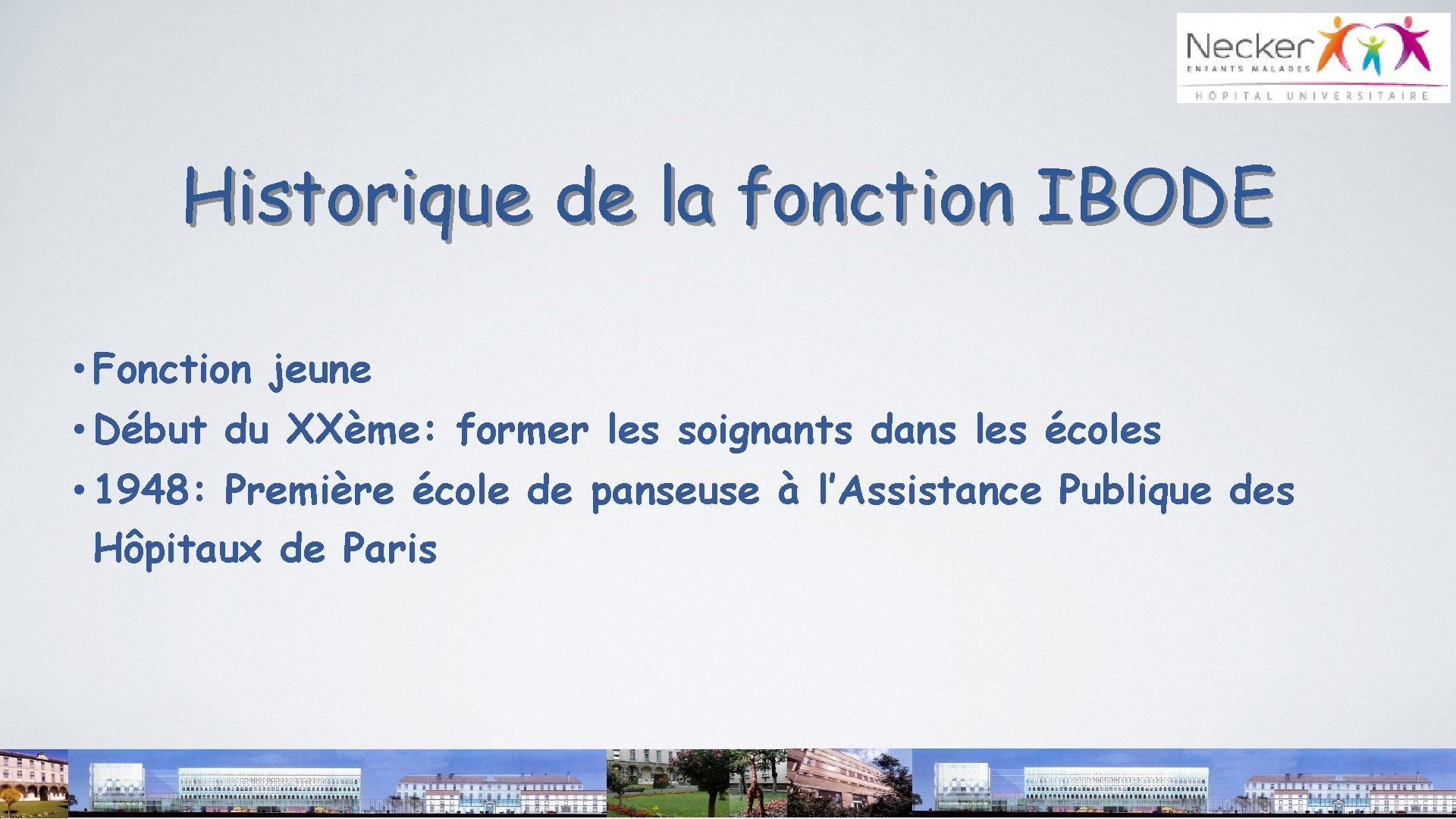 Necker
ENFANTS MALADES
HÔPITAL UNIVERSITAIRE

Historique de la fonction IBODE

• Fonction jeune
• Début du XXème: former les soignants dans les écoles
• 1948: Première école de panseuse à l'Assistance Publique des Hôpitaux de Paris